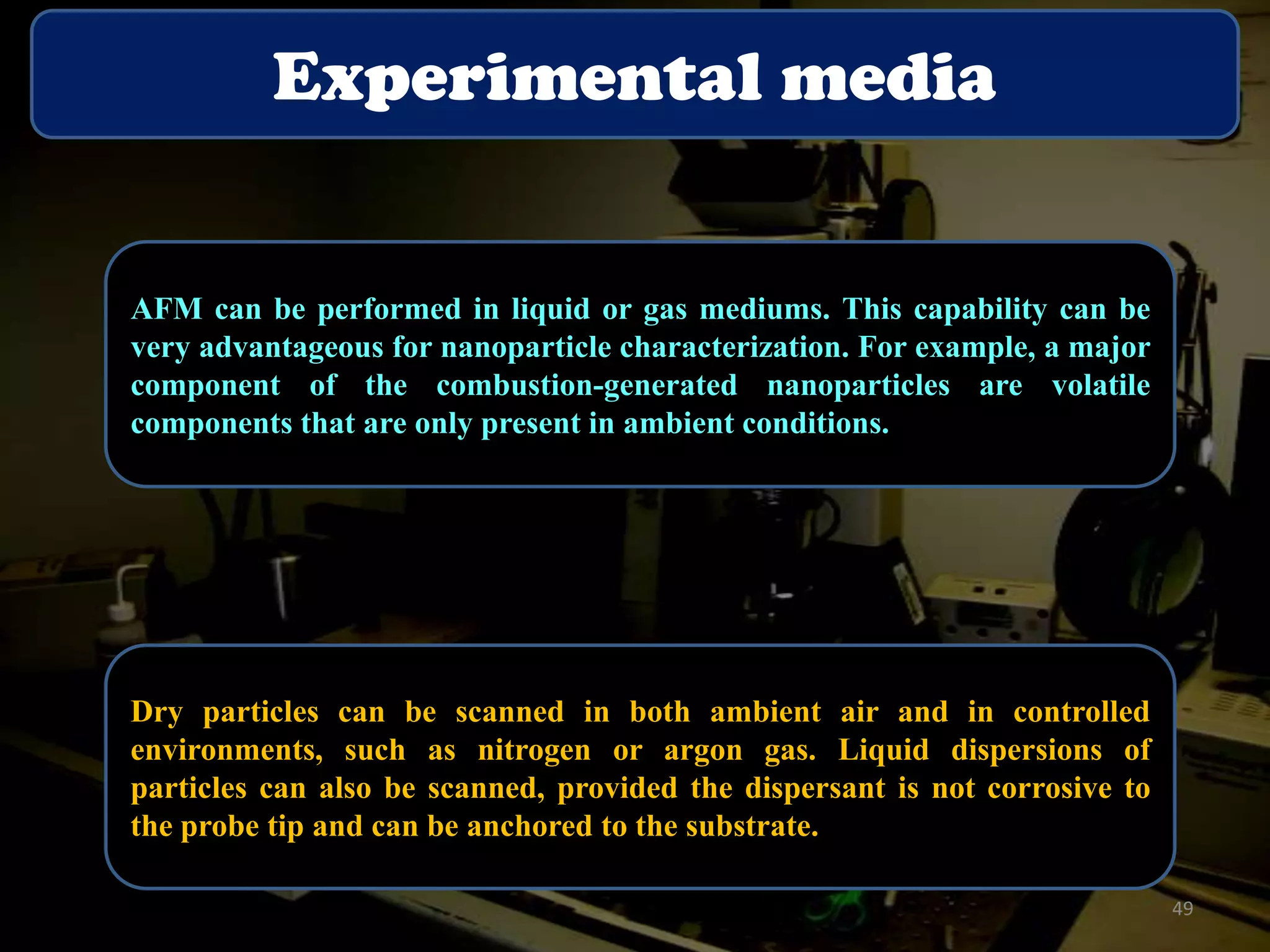 Experimental media

AFM can be performed in liquid or gas mediums. This capability can be very advantageous for nanoparticle characterization. For example, a major component of the combustion-generated nanoparticles are volatile components that are only present in ambient conditions.

Dry particles can be scanned in both ambient air and in controlled environments, such as nitrogen or argon gas. Liquid dispersions of particles can also be scanned, provided the dispersant is not corrosive to the probe tip and can be anchored to the substrate.

49